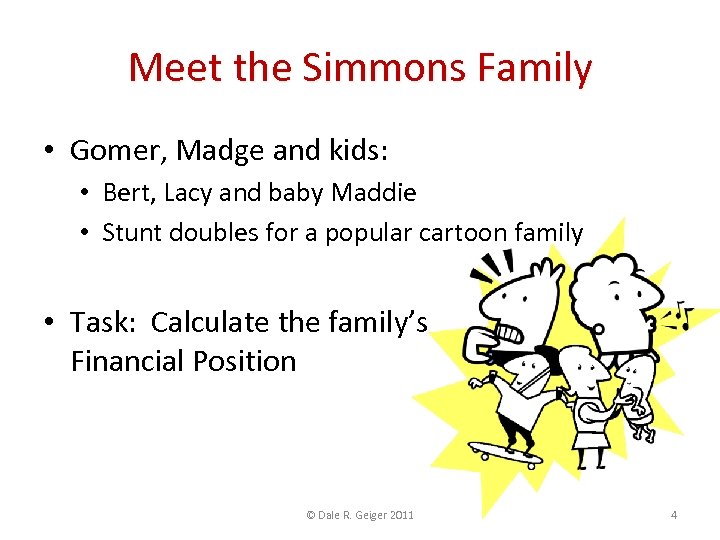 Meet the Simmons Family

• Gomer, Madge and kids:
  • Bert, Lacy and baby Maddie
  • Stunt doubles for a popular cartoon family

• Task: Calculate the family's Financial Position

© Dale R. Geiger 2011

4